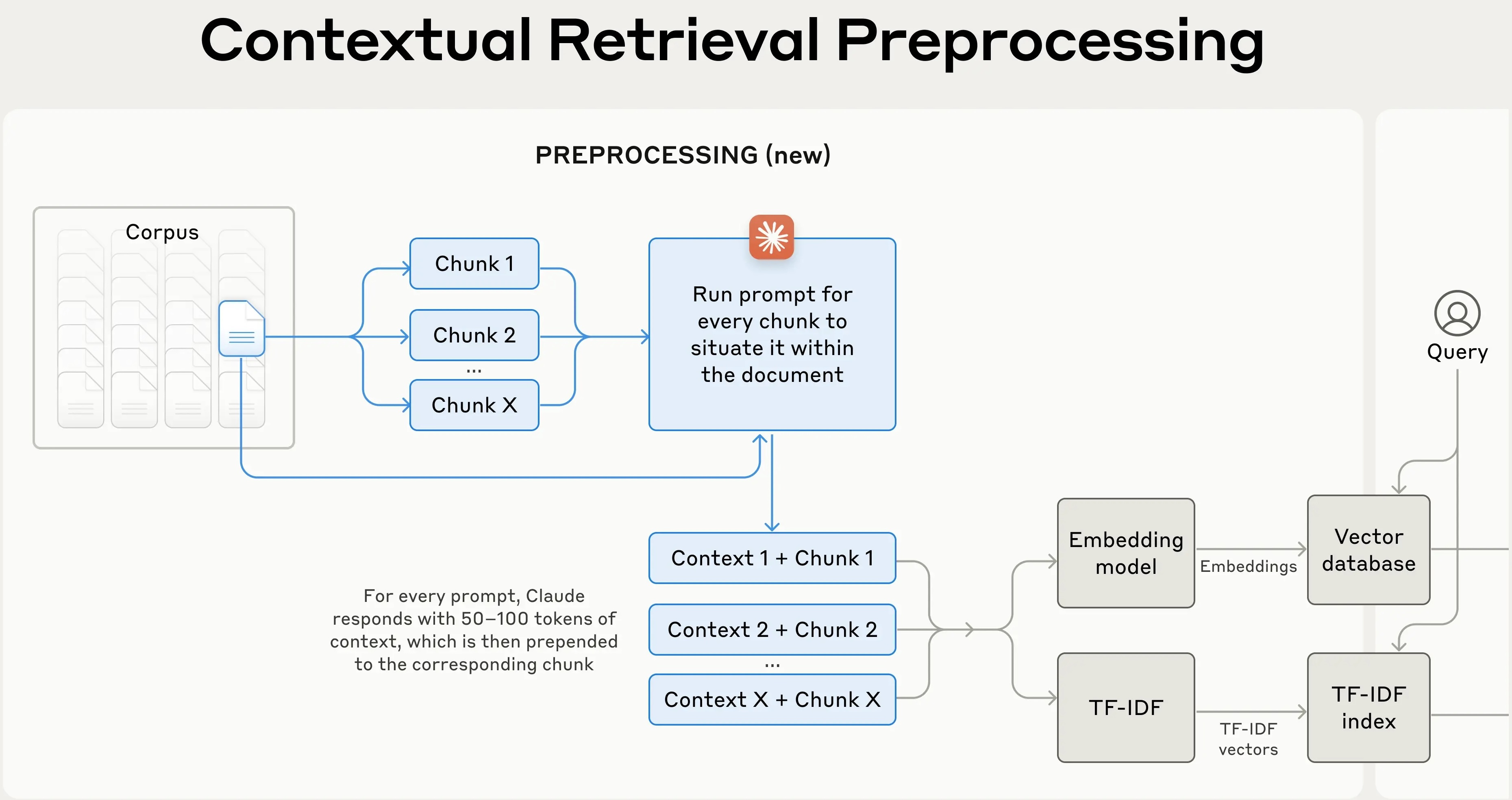 Contextual Retrieval Preprocessing

PREPROCESSING (new)

Corpus

Chunk 1

Chunk 2

...

Chunk X

Run prompt for every chunk to situate it within the document

Query

Context 1 + Chunk 1

Context 2 + Chunk 2

...

Context X + Chunk X

For every prompt, Claude responds with 50–100 tokens of context, which is then prepended to the corresponding chunk

Embedding model

Embeddings

Vector database

TF-IDF

TF-IDF vectors

TF-IDF index